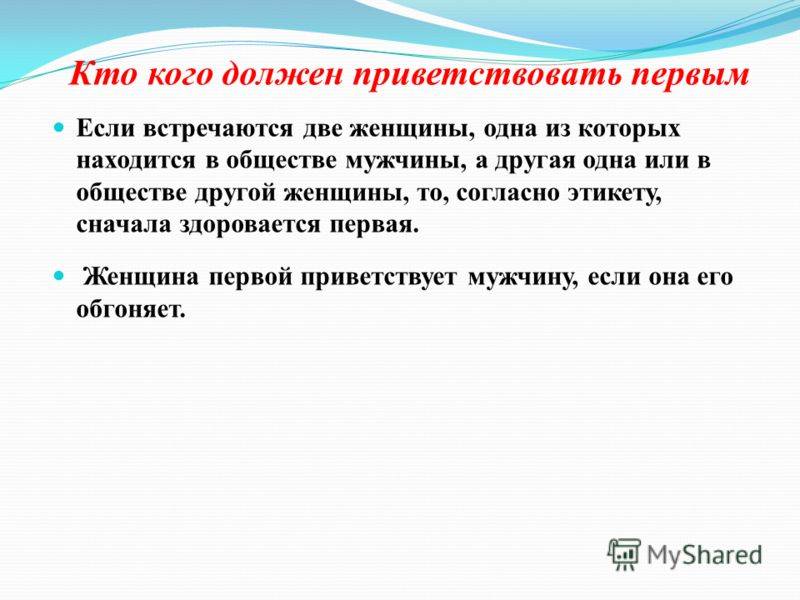 Кто кого должен приветствовать первым

Если встречаются две женщины, одна из которых находится в обществе мужчины, а другая одна или в обществе другой женщины, то, согласно этикету, сначала здоровается первая.

Женщина первой приветствует мужчину, если она его обгоняет.

MyShared